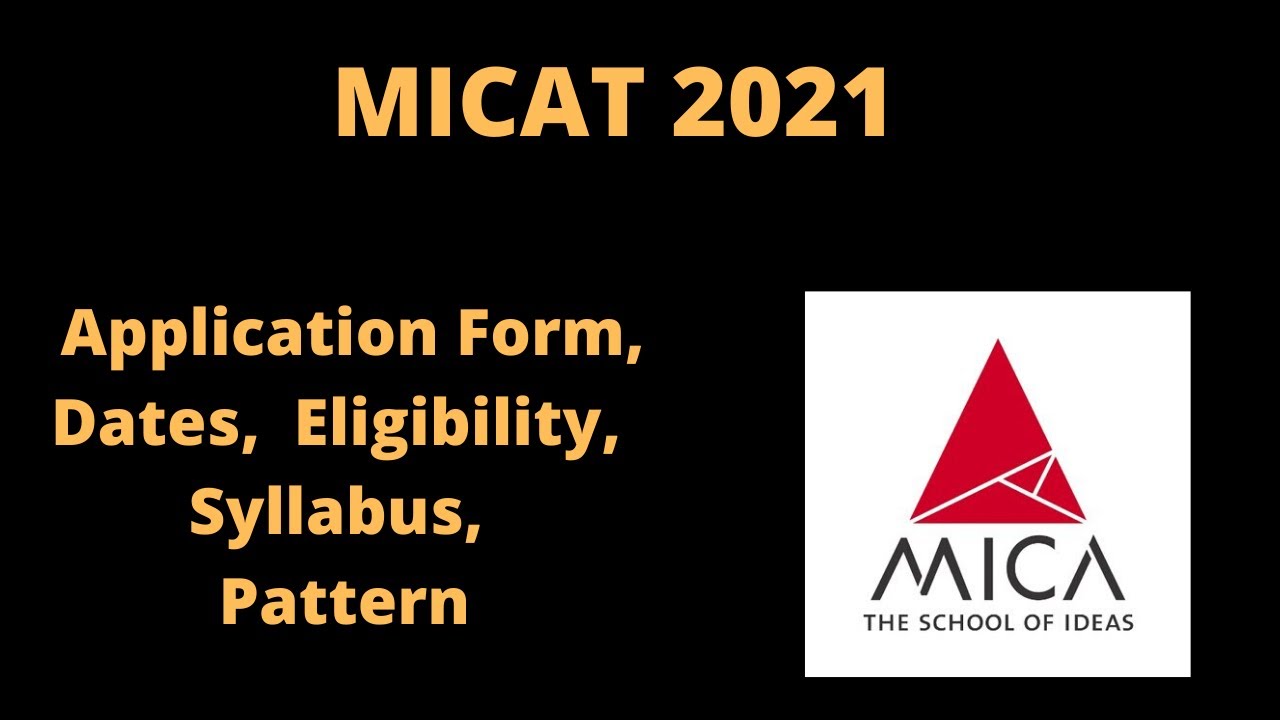 MICAT 2021

Application Form, Dates, Eligibility, Syllabus, Pattern

MICA
THE SCHOOL OF IDEAS